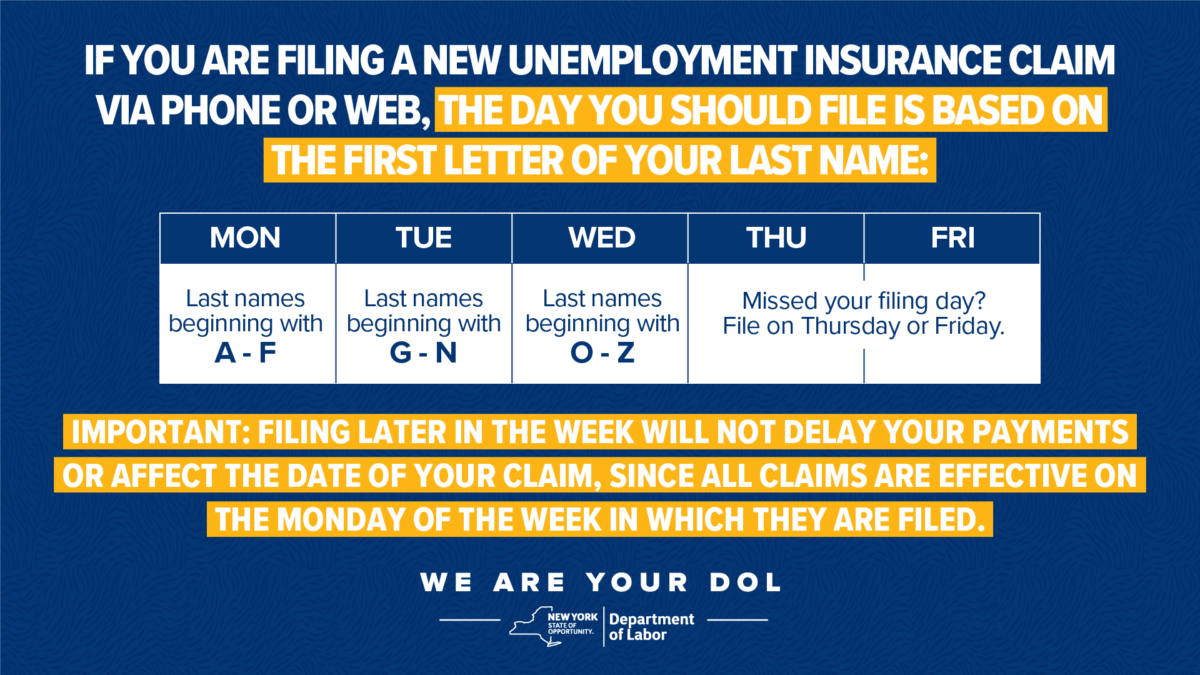 IF YOU ARE FILING A NEW UNEMPLOYMENT INSURANCE CLAIM VIA PHONE OR WEB, THE DAY YOU SHOULD FILE IS BASED ON THE FIRST LETTER OF YOUR LAST NAME:

| MON | TUE | WED | THU | FRI |
|---|---|---|---|---|
| Last names beginning with A - F | Last names beginning with G - N | Last names beginning with O - Z | Missed your filing day? File on Thursday or Friday. | |

IMPORTANT: FILING LATER IN THE WEEK WILL NOT DELAY YOUR PAYMENTS OR AFFECT THE DATE OF YOUR CLAIM, SINCE ALL CLAIMS ARE EFFECTIVE ON THE MONDAY OF THE WEEK IN WHICH THEY ARE FILED.

WE ARE YOUR DOL

NEW YORK STATE OF OPPORTUNITY. Department of Labor